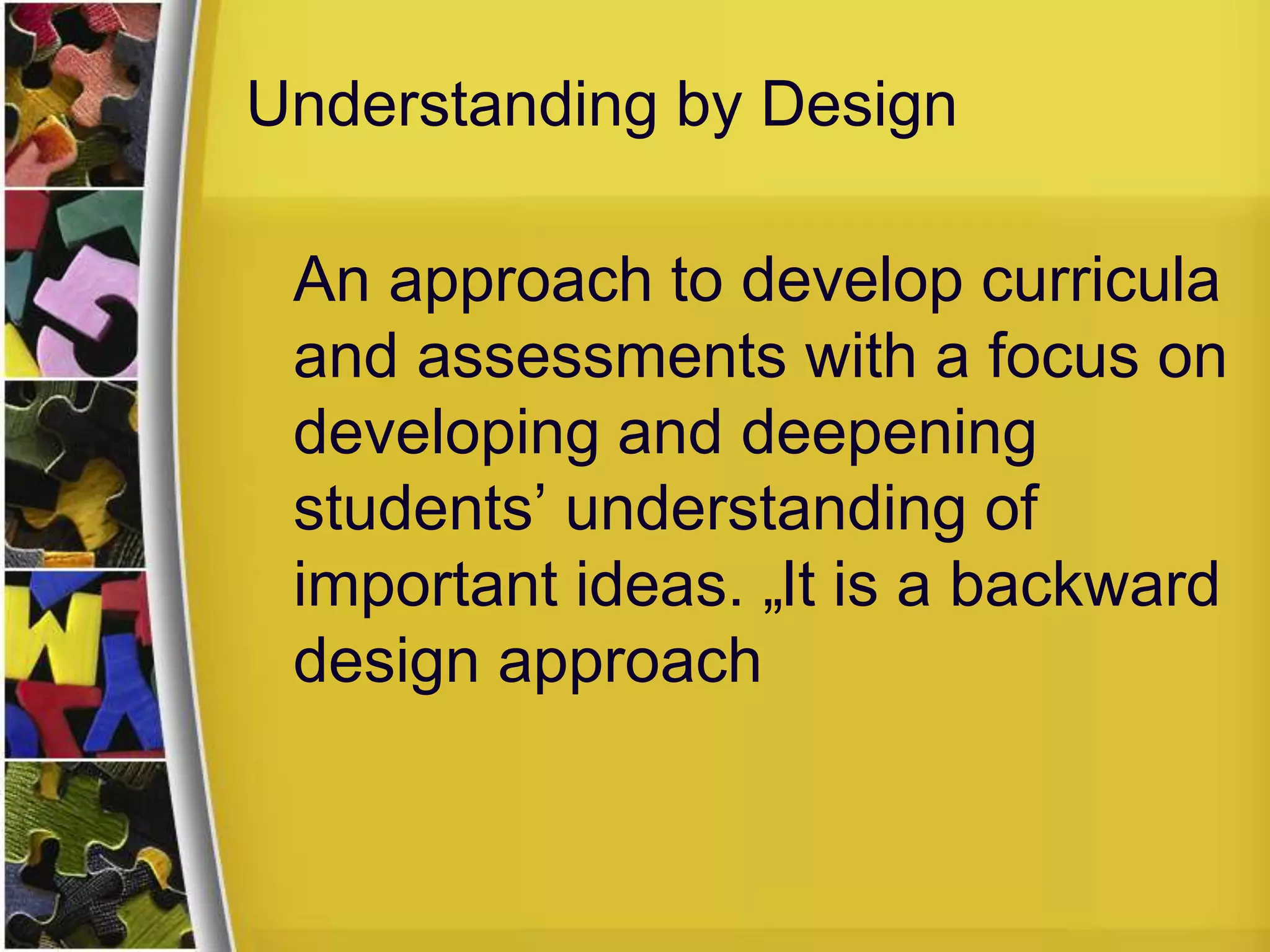 Understanding by Design

An approach to develop curricula and assessments with a focus on developing and deepening students’ understanding of important ideas. „It is a backward design approach